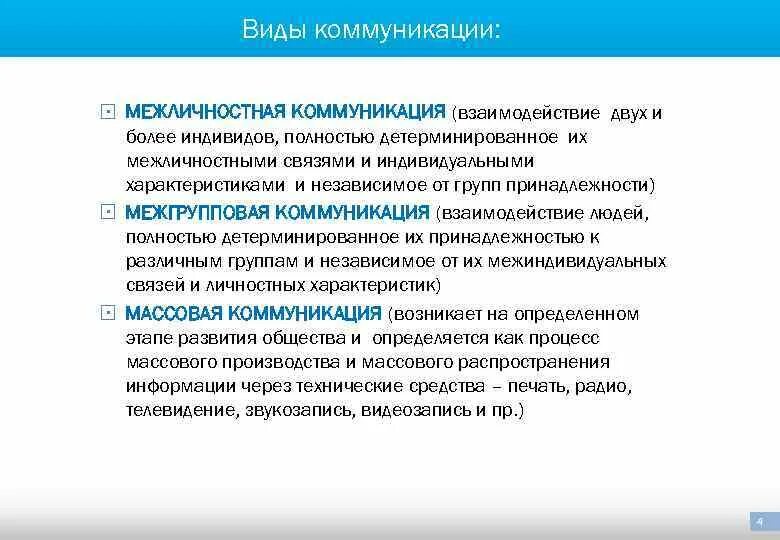 Виды коммуникации:

МЕЖЛИЧНОСТНАЯ КОММУНИКАЦИЯ (взаимодействие двух и более индивидов, полностью детерминированное их межличностными связями и индивидуальными характеристиками и независимое от групп принадлежности)

МЕЖГРУППОВАЯ КОММУНИКАЦИЯ (взаимодействие людей, полностью детерминированное их принадлежностью к различным группам и независимое от их межиндивидуальных связей и личностных характеристик)

МАССОВАЯ КОММУНИКАЦИЯ (возникает на определенном этапе развития общества и определяется как процесс массового производства и массового распространения информации через технические средства – печать, радио, телевидение, звукозапись, видеозапись и пр.)

4